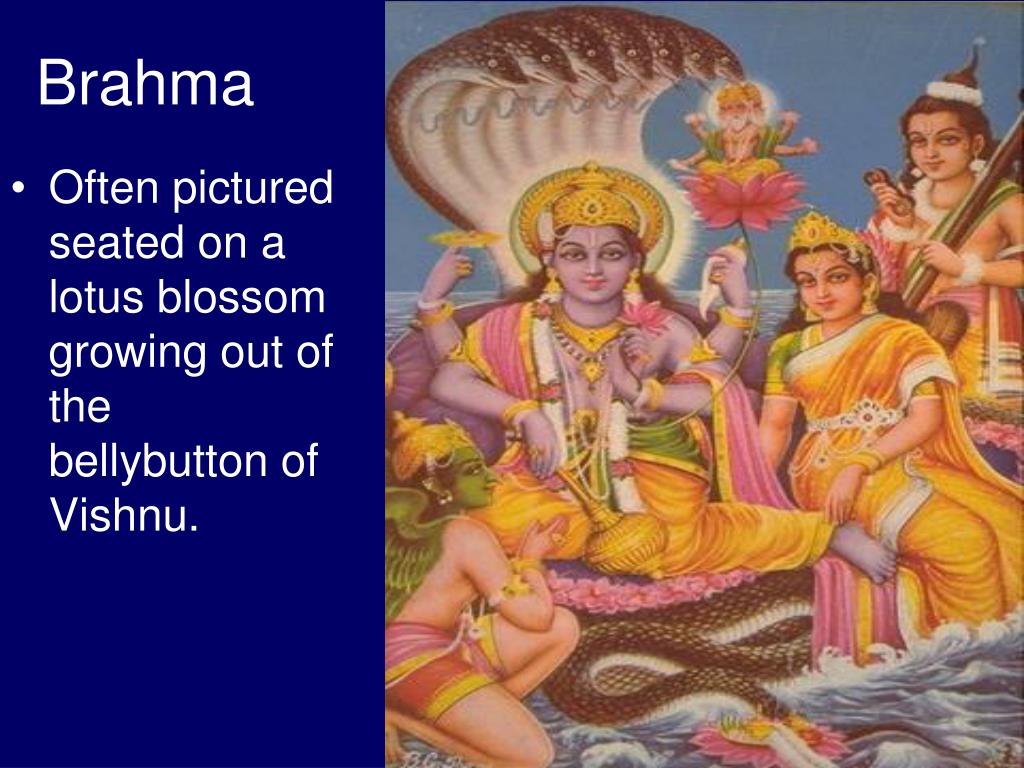 Brahma

• Often pictured seated on a lotus blossom growing out of the bellybutton of Vishnu.